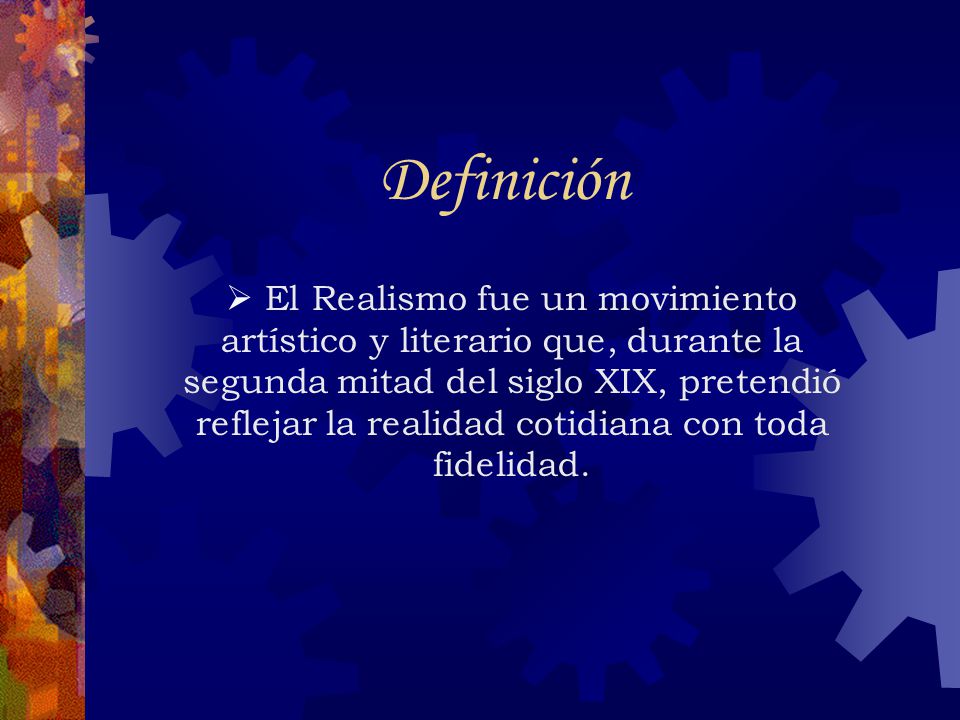 Definición

➢ El Realismo fue un movimiento artístico y literario que, durante la segunda mitad del siglo XIX, pretendió reflejar la realidad cotidiana con toda fidelidad.